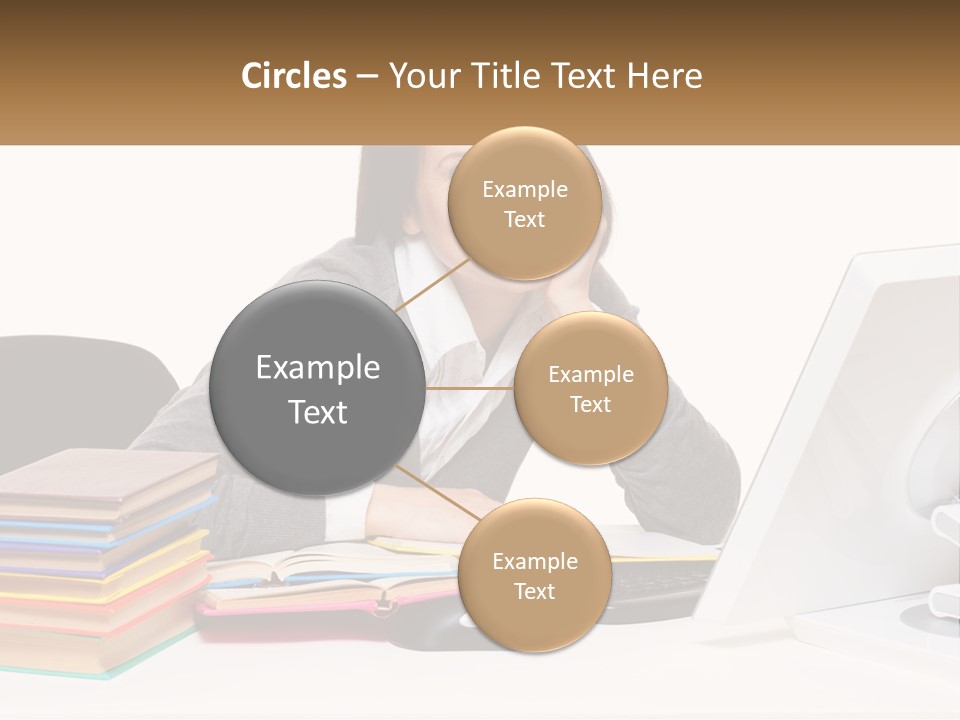 Circles – Your Title Text Here

Example Text

Example Text

Example Text

Example Text